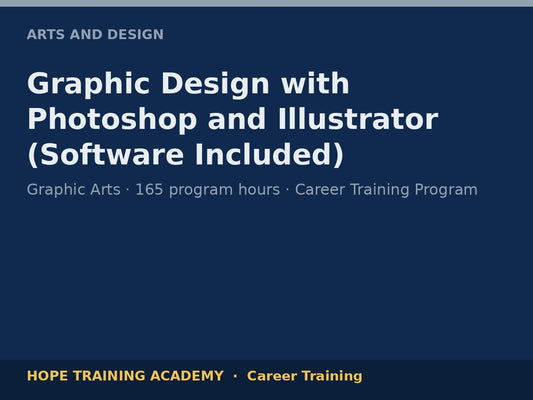 ARTS AND DESIGN

Graphic Design with Photoshop and Illustrator (Software Included)

Graphic Arts · 165 program hours · Career Training Program

HOPE TRAINING ACADEMY · Career Training